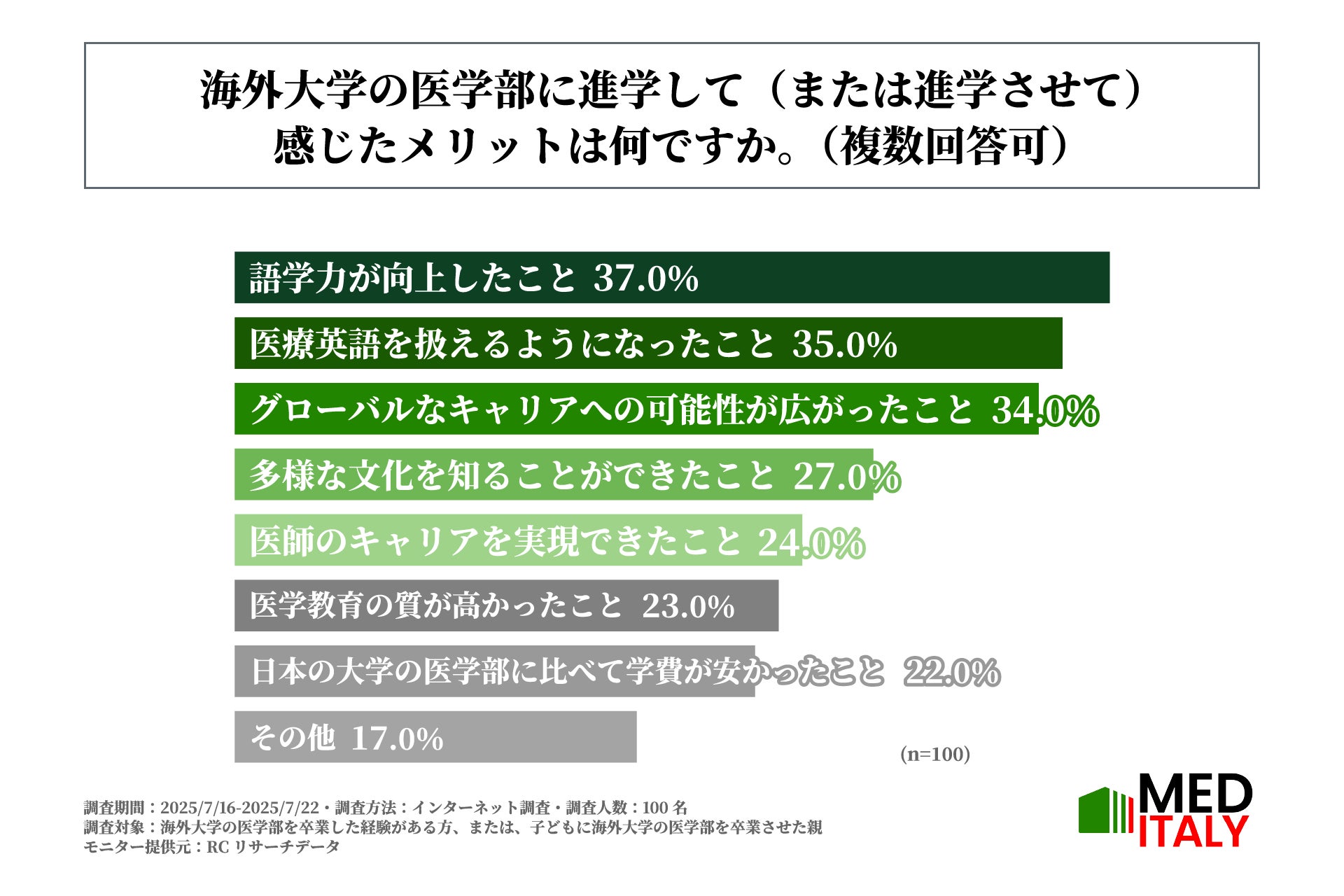 海外大学の医学部に進学して（または進学させて）感じたメリットは何ですか。（複数回答可）

語学力が向上したこと 37.0%

医療英語を扱えるようになったこと 35.0%

グローバルなキャリアへの可能性が広がったこと 34.0%

多様な文化を知ることができたこと 27.0%

医師のキャリアを実現できたこと 24.0%

医学教育の質が高かったこと 23.0%

日本の大学の医学部に比べて学費が安かったこと 22.0%

その他 17.0%

(n=100)

調査期間：2025/7/16-2025/7/22・調査方法：インターネット調査・調査人数：100 名
調査対象：海外大学の医学部を卒業した経験がある方、または、子どもに海外大学の医学部を卒業させた親
モニター提供元：RC リサーチデータ

MED ITALY